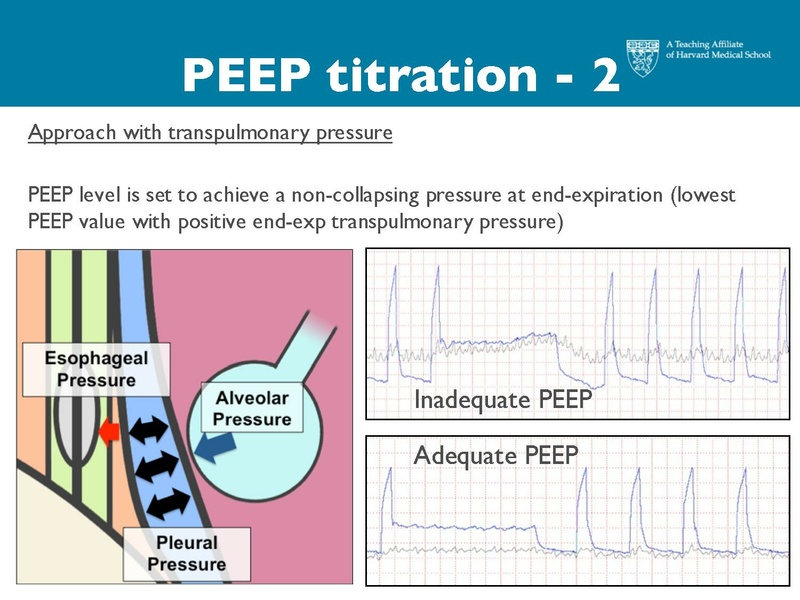 PEEP titration - 2

A Teaching Affiliate of Harvard Medical School

Approach with transpulmonary pressure

PEEP level is set to achieve a non-collapsing pressure at end-expiration (lowest PEEP value with positive end-exp transpulmonary pressure)

Esophageal Pressure

Alveolar Pressure

Pleural Pressure

Inadequate PEEP

Adequate PEEP